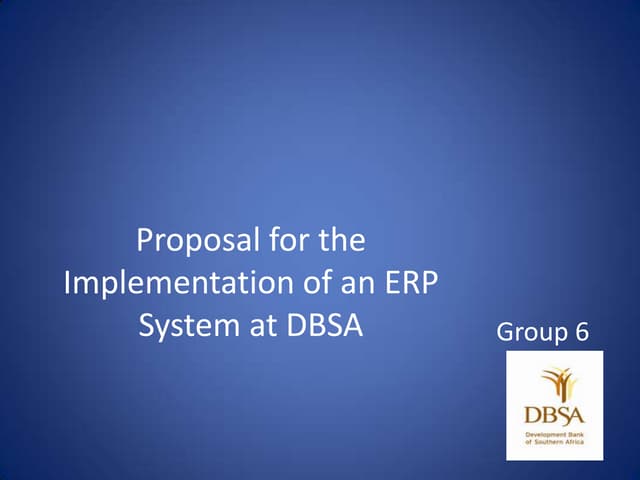 Proposal for the Implementation of an ERP System at DBSA

Group 6

DBSA
Development Bank of Southern Africa